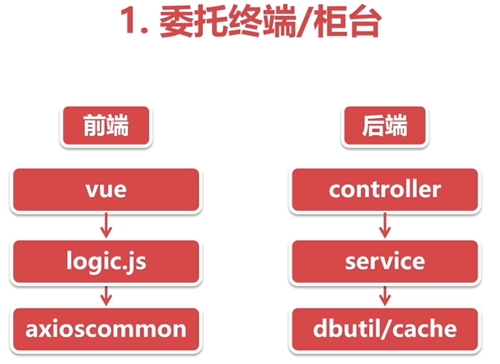 1. 委托终端/柜台

前端

vue

logic.js

axioscommon

后端

controller

service

dbutil/cache